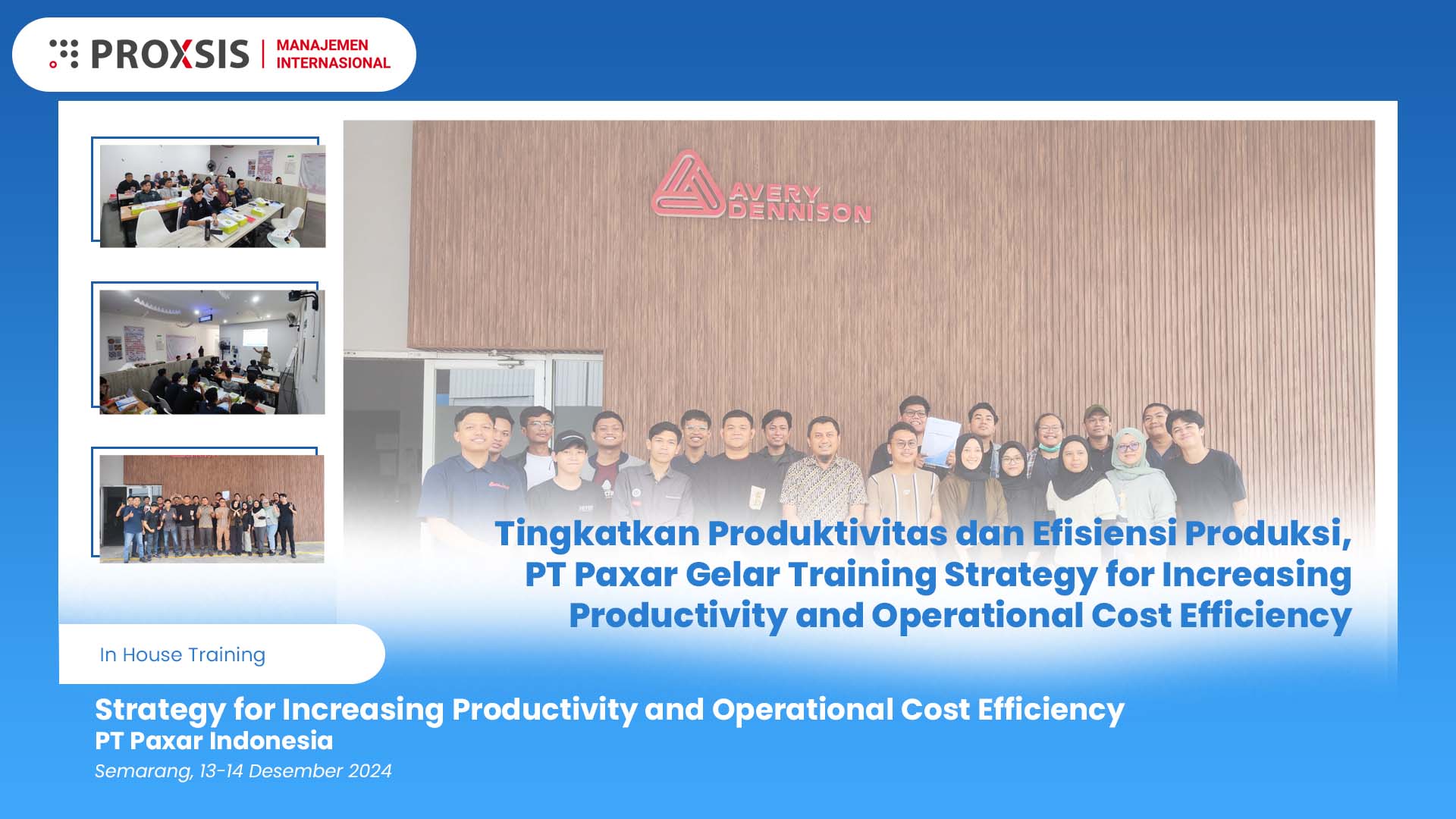 PROXSIS | MANAJEMEN INTERNASIONAL

AVERY DENNISON

Tingkatkan Produktivitas dan Efisiensi Produksi, PT Paxar Gelar Training Strategy for Increasing Productivity and Operational Cost Efficiency

In House Training

Strategy for Increasing Productivity and Operational Cost Efficiency
PT Paxar Indonesia
Semarang, 13-14 Desember 2024